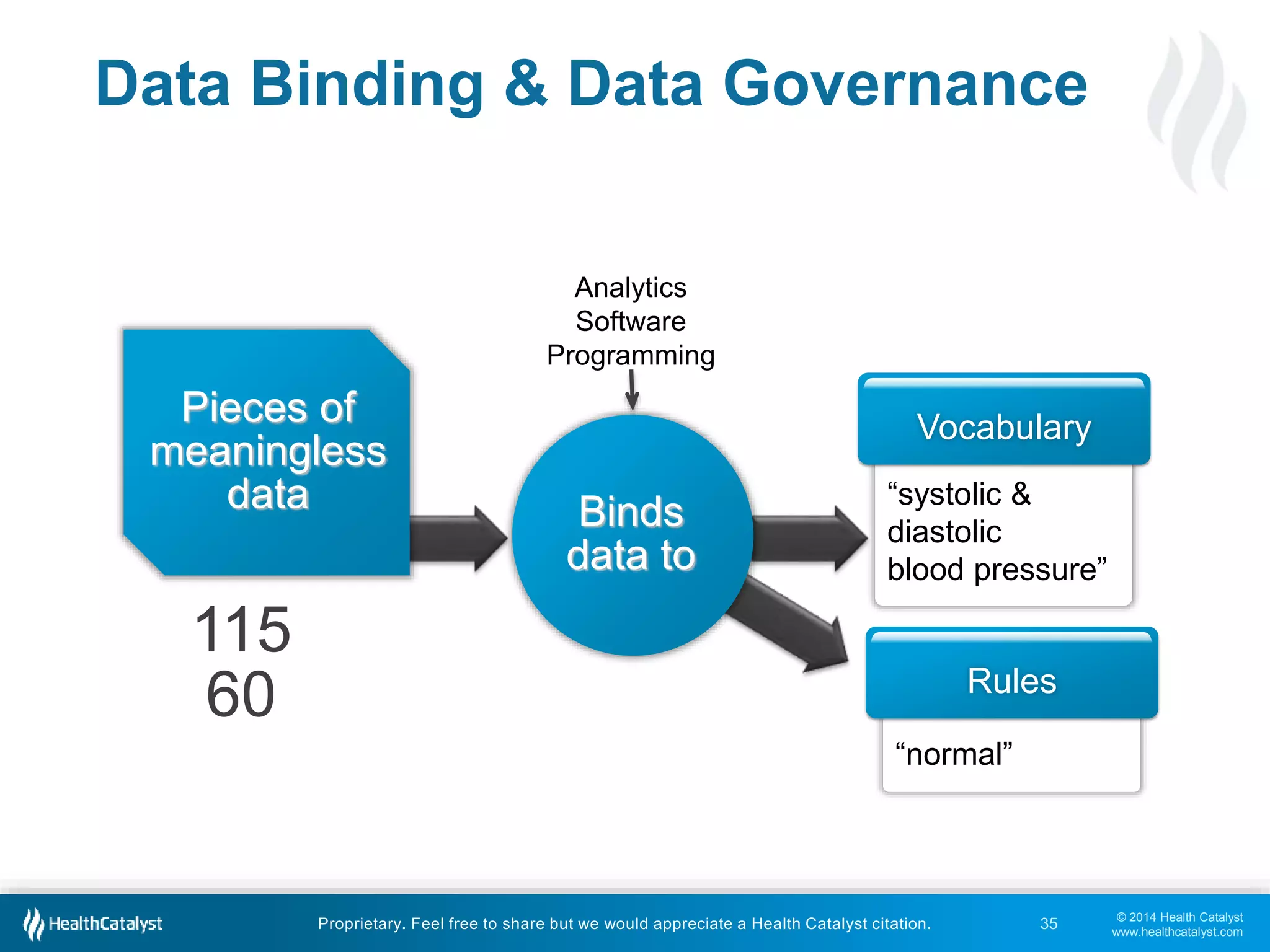 Data Binding & Data Governance

Pieces of meaningless data

115
60

Analytics Software Programming

Binds data to

Vocabulary

“systolic & diastolic blood pressure”

Rules

“normal”

HealthCatalyst

Proprietary. Feel free to share but we would appreciate a Health Catalyst citation.

35

© 2014 Health Catalyst
www.healthcatalyst.com